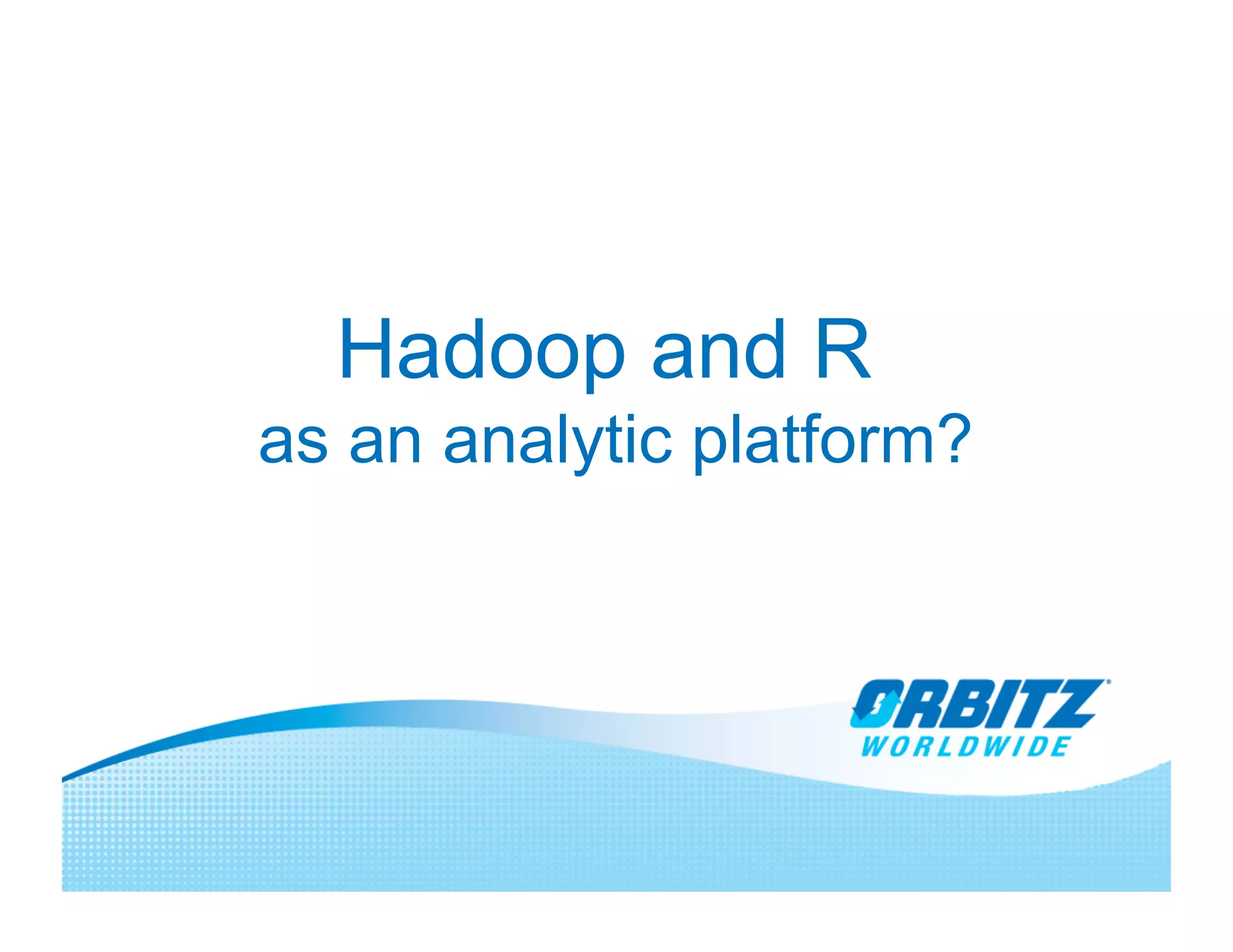 Hadoop and R
as an analytic platform?

ORBITZ
WORLDWIDE